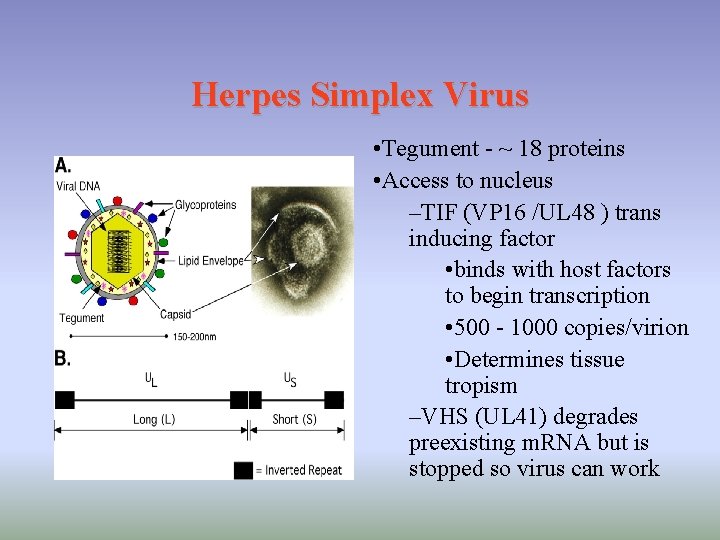 Herpes Simplex Virus

A.
Viral DNA
Glycoproteins
Lipid Envelope
Tegument
Capsid
150-200nm

B.
$U_L$
$U_S$
Long (L)
Short (S)
= Inverted Repeat

•Tegument - ~ 18 proteins
•Access to nucleus
–TIF (VP16 /UL48 ) trans inducing factor
•binds with host factors to begin transcription
•500 - 1000 copies/virion
•Determines tissue tropism
–VHS (UL41) degrades preexisting mRNA but is stopped so virus can work